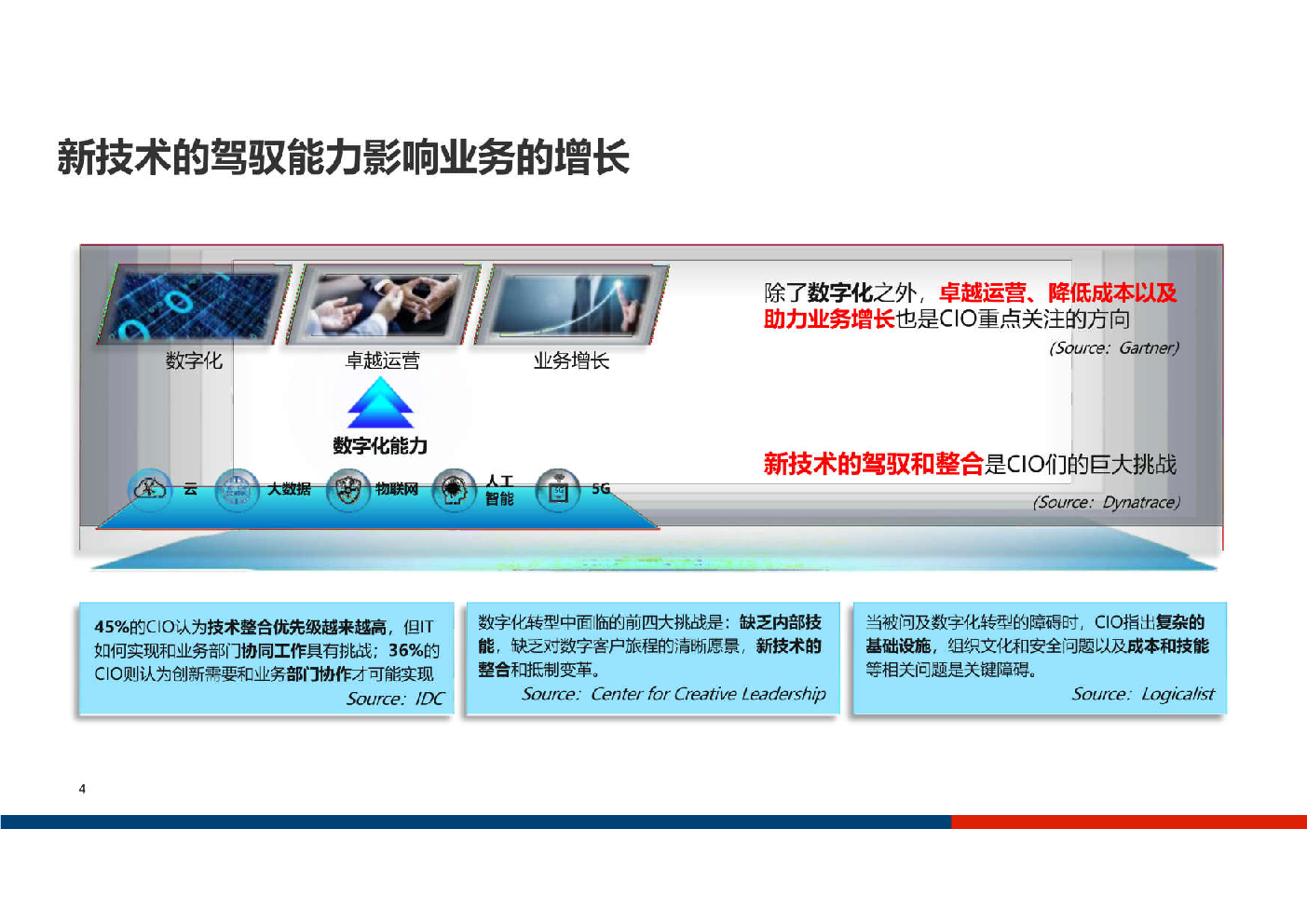 新技术的驾驭能力影响业务的增长

数字化

卓越运营

业务增长

数字化能力

云

大数据

物联网

人工智能

5G

除了数字化之外，卓越运营、降低成本以及助力业务增长也是CIO重点关注的方向

(Source: Gartner)

新技术的驾驭和整合是CIO们的巨大挑战

(Source: Dynatrace)

45%的CIO认为技术整合优先级越来越高，但IT如何实现和业务部门协同工作具有挑战；36%的CIO则认为创新需要和业务部门协作才可能实现

Source: IDC

数字化转型中面临的前四大挑战是：缺乏内部技能，缺乏对数字客户旅程的清晰愿景，新技术的整合和抵制变革。

Source: Center for Creative Leadership

当被问及数字化转型的障碍时，CIO指出复杂的基础设施，组织文化和安全问题以及成本和技能等相关问题是关键障碍。

Source: Logicalist

4